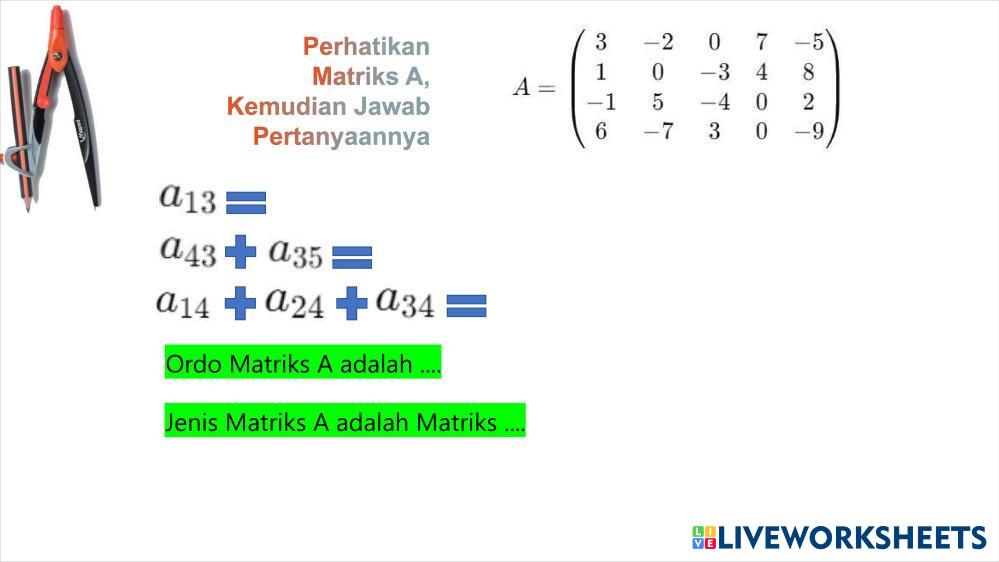 Perhatikan Matriks A, Kemudian Jawab Pertanyaannya

$A = \begin{pmatrix} 3 & -2 & 0 & 7 & -5 \\ 1 & 0 & -3 & 4 & 8 \\ -1 & 5 & -4 & 0 & 2 \\ 6 & -7 & 3 & 0 & -9 \end{pmatrix}$

$a_{13} =$

$a_{43} + a_{35} =$

$a_{14} + a_{24} + a_{34} =$

Ordo Matriks A adalah ....

Jenis Matriks A adalah Matriks ....

LIVEWORKSHEETS